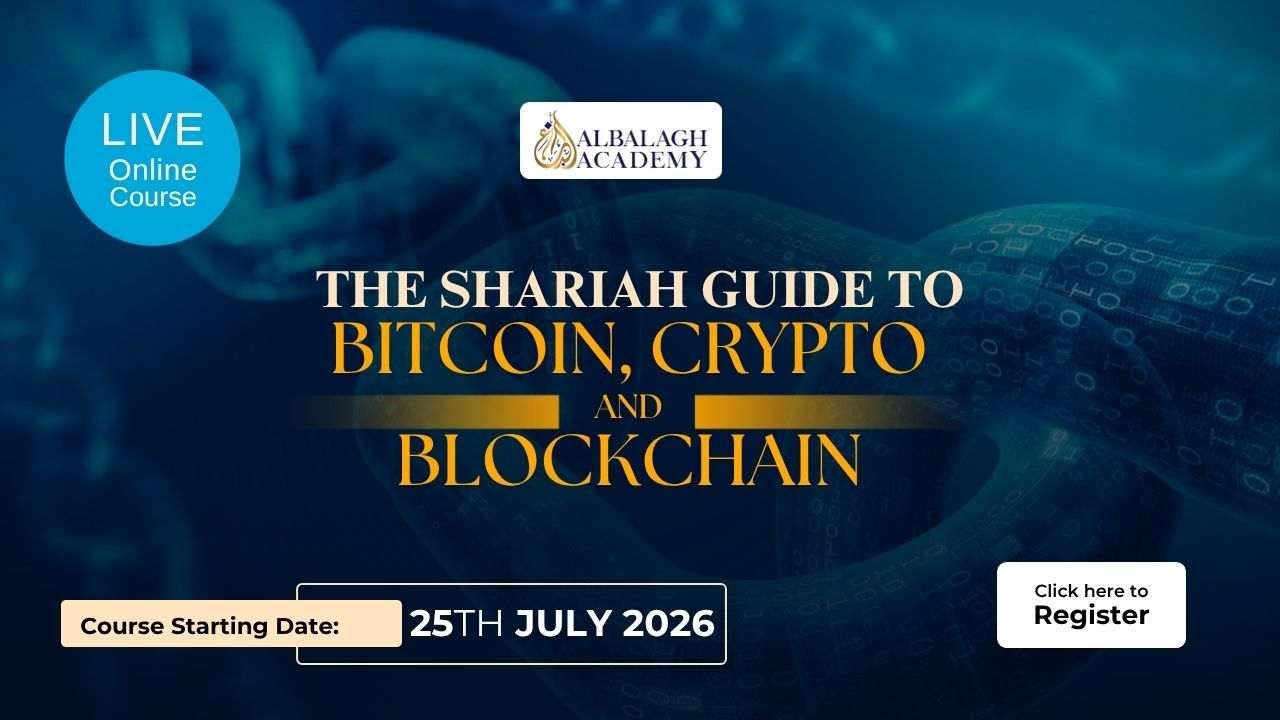 LIVE
Online
Course

ALBALAGH ACADEMY

THE SHARIAH GUIDE TO
BITCOIN, CRYPTO
AND
BLOCKCHAIN

Course Starting Date: 25TH JULY 2026

Click here to
Register